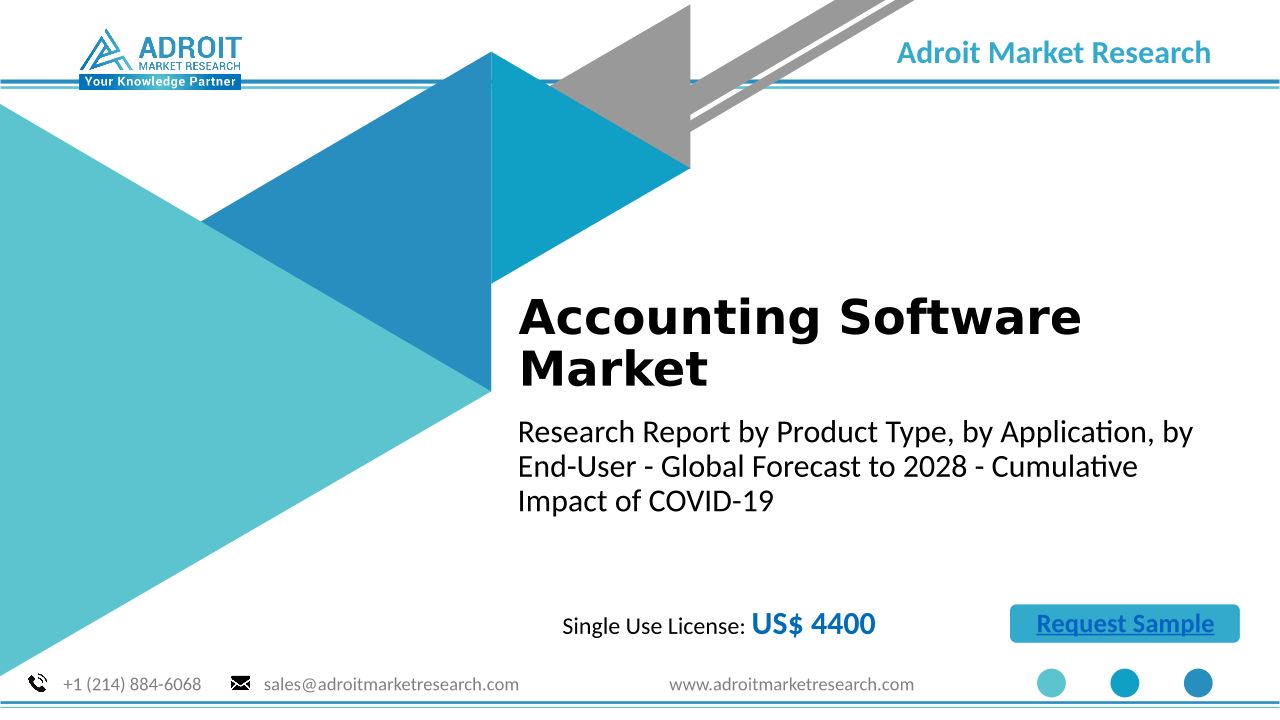 ADROIT
MARKET RESEARCH
Your Knowledge Partner

Adroit Market Research

Accounting Software Market

Research Report by Product Type, by Application, by End-User - Global Forecast to 2028 - Cumulative Impact of COVID-19

Single Use License: US$ 4400

Request Sample

+1 (214) 884-6068 sales@adroitmarketresearch.com www.adroitmarketresearch.com